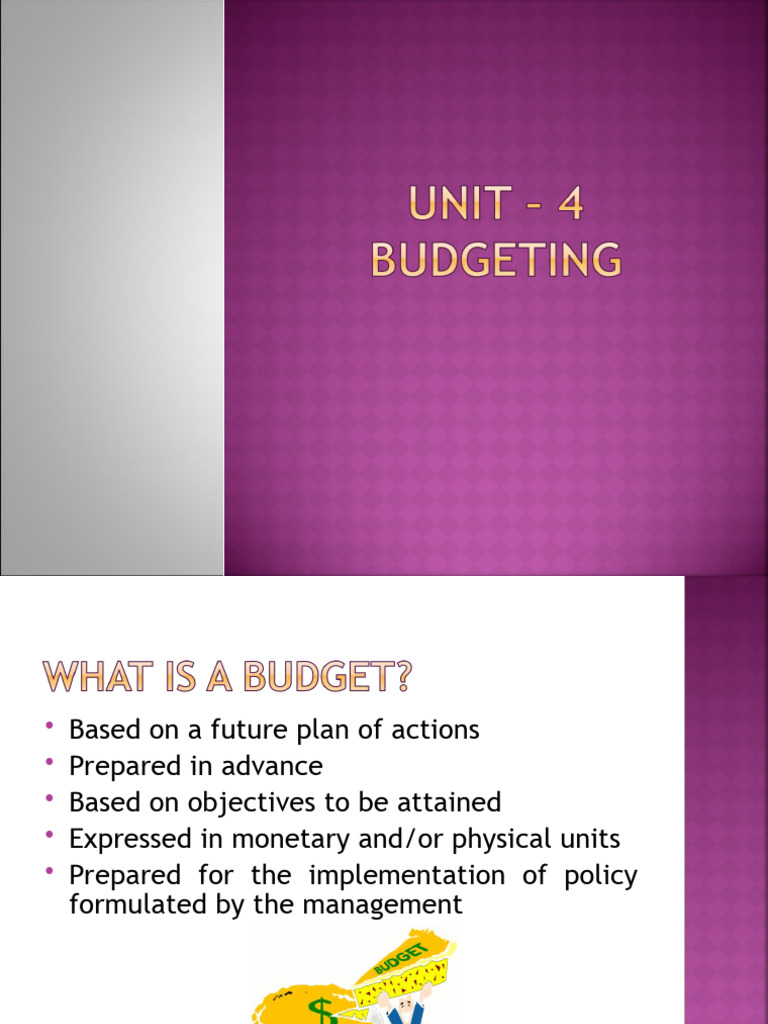 UNIT – 4
BUDGETING

WHAT IS A BUDGET?

• Based on a future plan of actions
• Prepared in advance
• Based on objectives to be attained
• Expressed in monetary and/or physical units
• Prepared for the implementation of policy formulated by the management

BUDGET

$